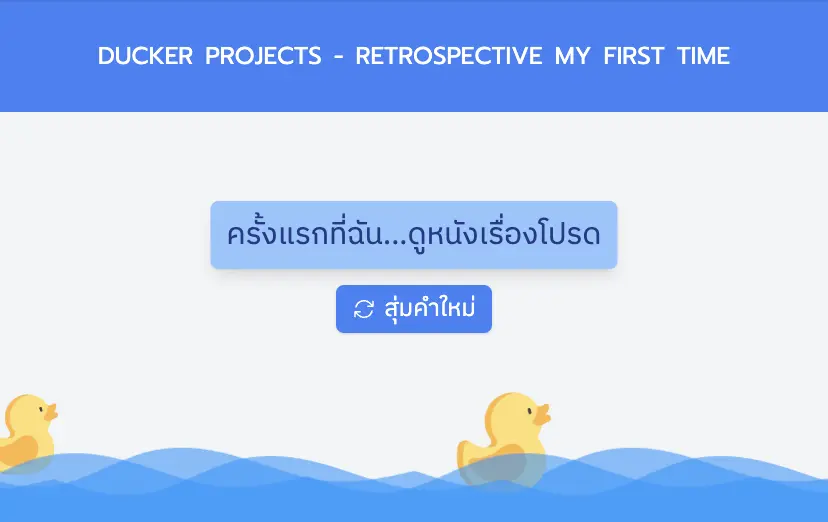 DUCKER PROJECTS - RETROSPECTIVE MY FIRST TIME

ครั้งแรกที่ฉัน...ดูหนังเรื่องโปรด

สุ่มคำใหม่